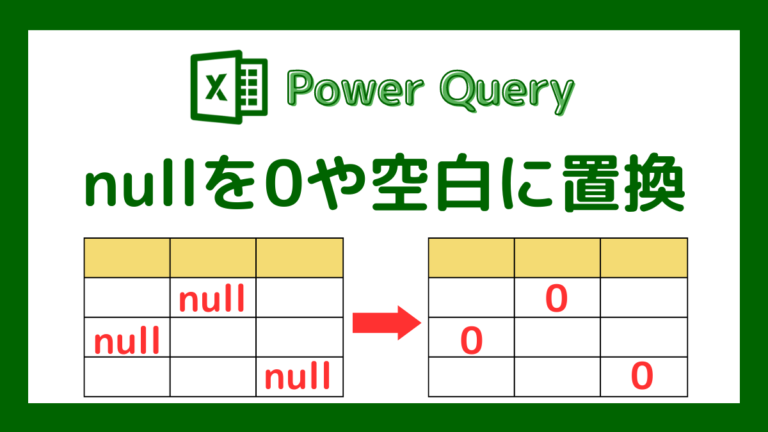 X Power Query

nullを0や空白に置換

| | | |
|---|---|---|
| | null | |
| null | | |
| | | null |

| | | |
|---|---|---|
| | 0 | |
| 0 | | |
| | | 0 |